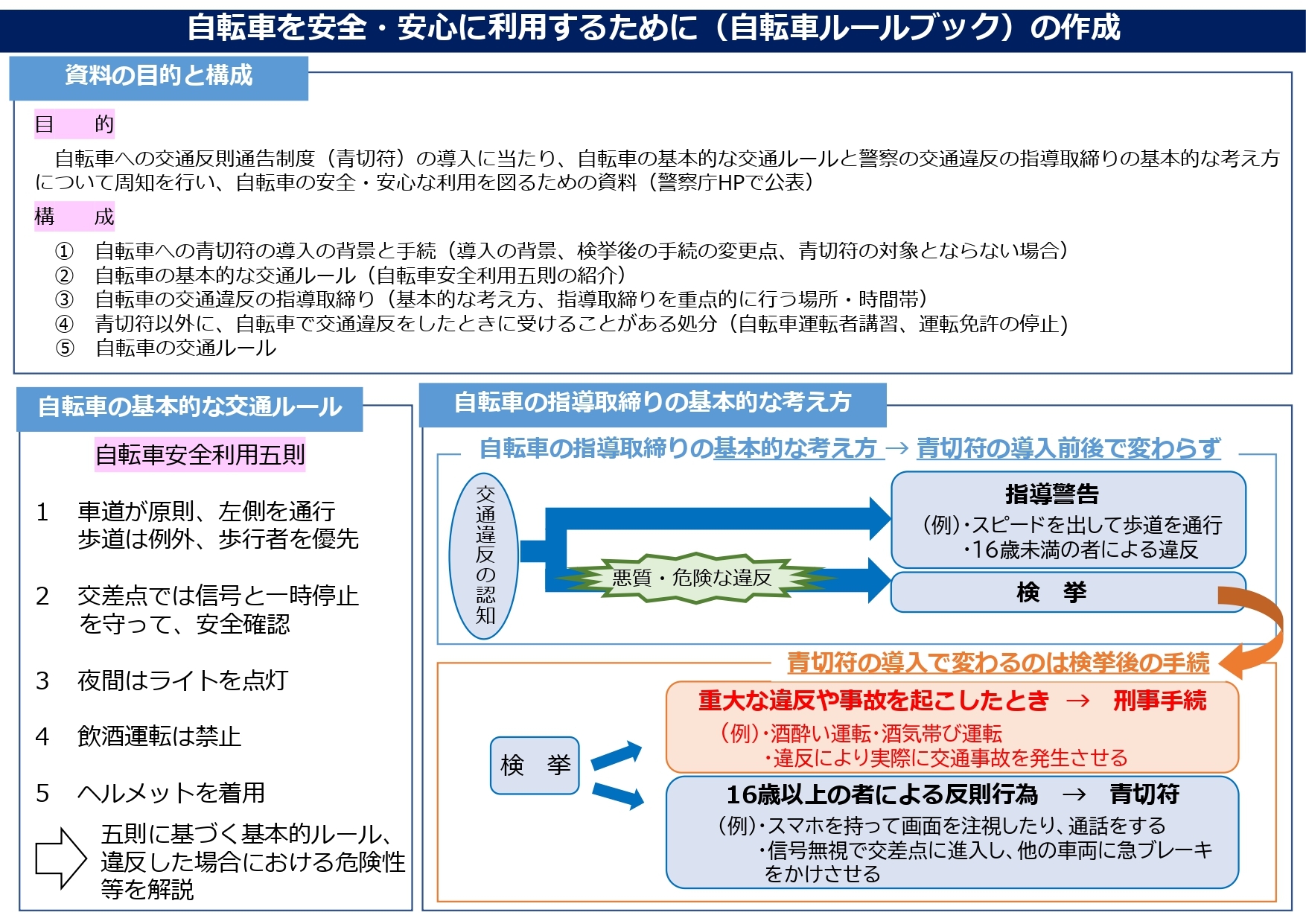 自転車を安全・安心に利用するために（自転車ルールブック）の作成

資料の目的と構成

目　　的

自転車への交通反則通告制度（青切符）の導入に当たり、自転車の基本的な交通ルールと警察の交通違反の指導取締りの基本的な考え方について周知を行い、自転車の安全・安心な利用を図るための資料（警察庁HPで公表）

構　　成

①　自転車への青切符の導入の背景と手続（導入の背景、検挙後の手続の変更点、青切符の対象とならない場合）
②　自転車の基本的な交通ルール（自転車安全利用五則の紹介）
③　自転車の交通違反の指導取締り（基本的な考え方、指導取締りを重点的に行う場所・時間帯）
④　青切符以外に、自転車で交通違反をしたときに受けることがある処分（自転車運転者講習、運転免許の停止）
⑤　自転車の交通ルール

自転車の基本的な交通ルール

自転車安全利用五則

1　車道が原則、左側を通行
歩道は例外、歩行者を優先

2　交差点では信号と一時停止を守って、安全確認

3　夜間はライトを点灯

4　飲酒運転は禁止

5　ヘルメットを着用

五則に基づく基本的ルール、違反した場合における危険性等を解説

自転車の指導取締りの基本的な考え方

自転車の指導取締りの基本的な考え方 → 青切符の導入前後で変わらず

交通違反の認知

悪質・危険な違反

指導警告
（例）・スピードを出して歩道を通行
・16歳未満の者による違反

検　挙

青切符の導入で変わるのは検挙後の手続

検　挙

重大な違反や事故を起こしたとき　→　刑事手続
（例）・酒酔い運転・酒気帯び運転
・違反により実際に交通事故を発生させる

16歳以上の者による反則行為　→　青切符
（例）・スマホを持って画面を注視したり、通話をする
・信号無視で交差点に進入し、他の車両に急ブレーキをかけさせる